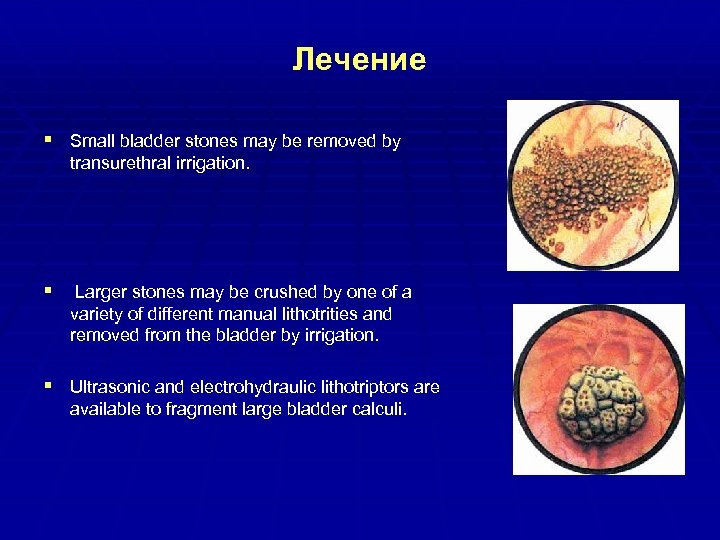 Лечение

▪ Small bladder stones may be removed by transurethral irrigation.

▪ Larger stones may be crushed by one of a variety of different manual lithotrities and removed from the bladder by irrigation.

▪ Ultrasonic and electrohydraulic lithotriptors are available to fragment large bladder calculi.